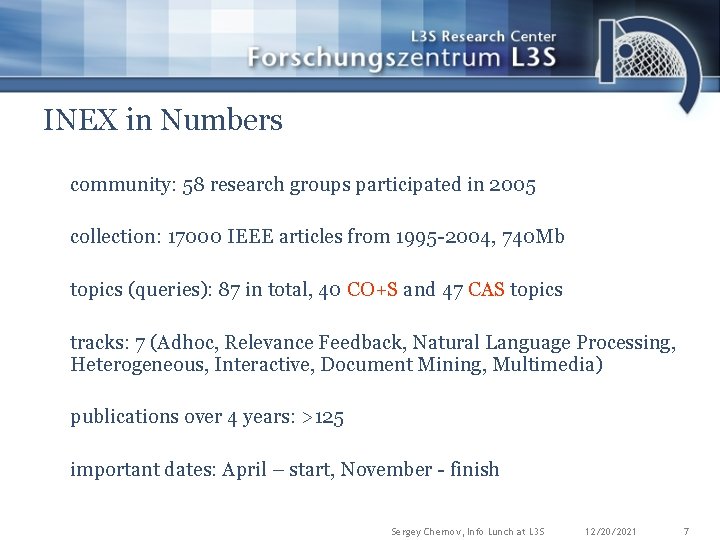 L3S Research Center
Forschungszentrum L3S

INEX in Numbers

community: 58 research groups participated in 2005

collection: 17000 IEEE articles from 1995-2004, 740Mb

topics (queries): 87 in total, 40 CO+S and 47 CAS topics

tracks: 7 (Adhoc, Relevance Feedback, Natural Language Processing, Heterogeneous, Interactive, Document Mining, Multimedia)

publications over 4 years: >125

important dates: April – start, November - finish

Sergey Chernov, Info Lunch at L3S 12/20/2021 7